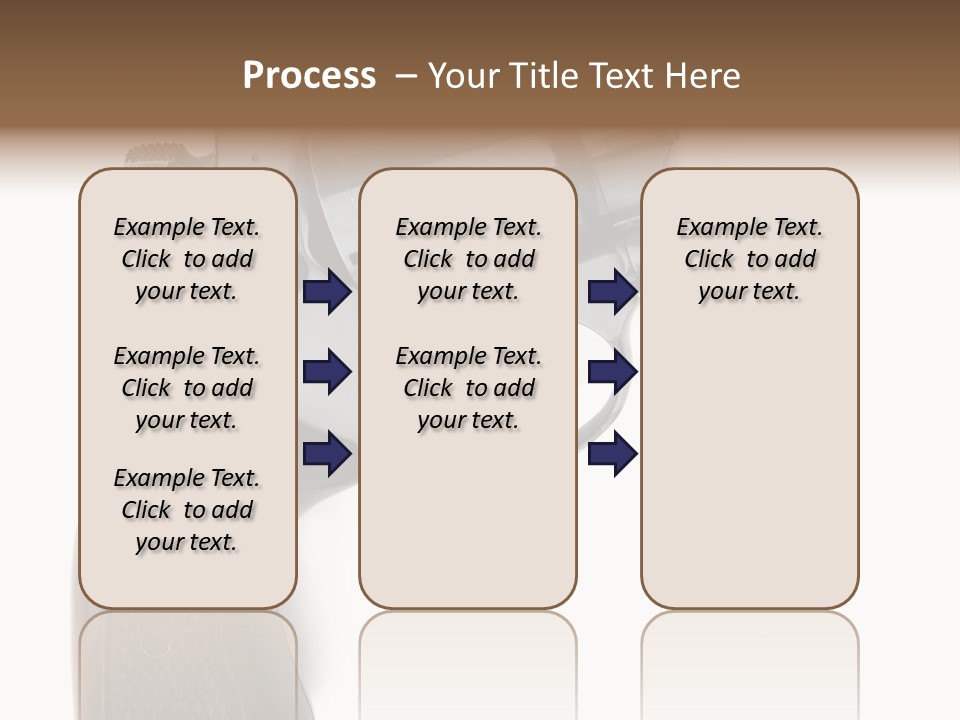 Process – Your Title Text Here

Example Text. Click to add your text.

Example Text. Click to add your text.

Example Text. Click to add your text.

Example Text. Click to add your text.

Example Text. Click to add your text.

Example Text. Click to add your text.